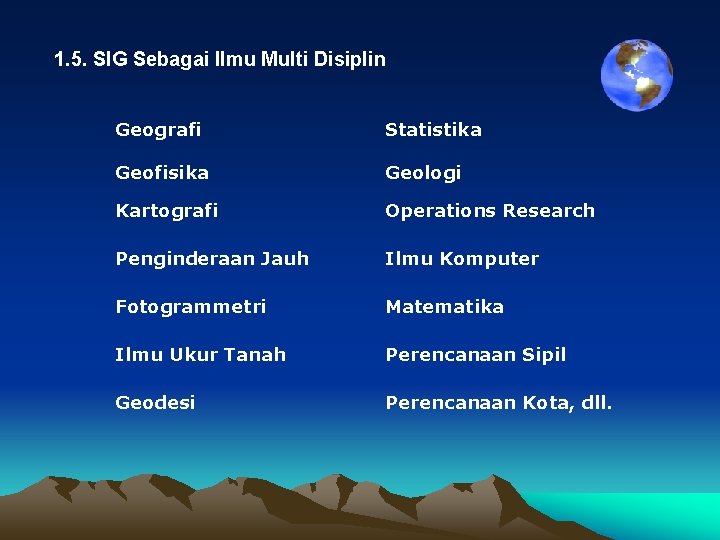 1.5. SIG Sebagai Ilmu Multi Disiplin

Geografi

Geofisika

Kartografi

Penginderaan Jauh

Fotogrammetri

Ilmu Ukur Tanah

Geodesi

Statistika

Geologi

Operations Research

Ilmu Komputer

Matematika

Perencanaan Sipil

Perencanaan Kota, dll.